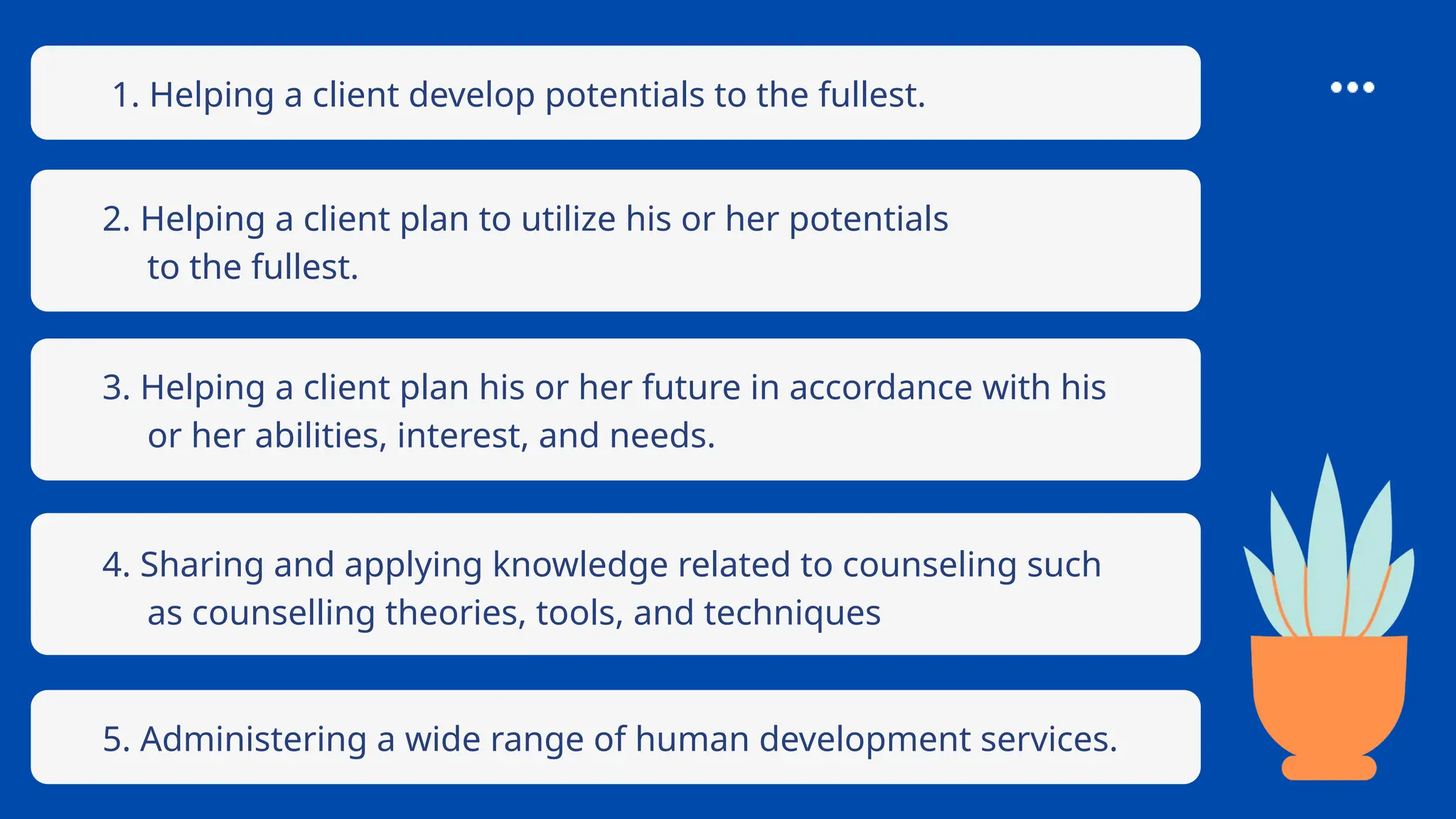 1. Helping a client develop potentials to the fullest.

2. Helping a client plan to utilize his or her potentials to the fullest.

3. Helping a client plan his or her future in accordance with his or her abilities, interest, and needs.

4. Sharing and applying knowledge related to counseling such as counselling theories, tools, and techniques

5. Administering a wide range of human development services.